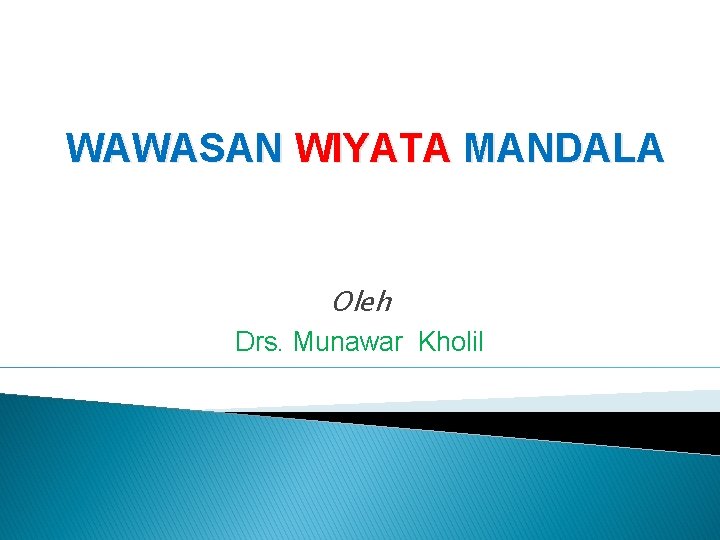 WAWASAN WIYATA MANDALA

Oleh
Drs. Munawar Kholil